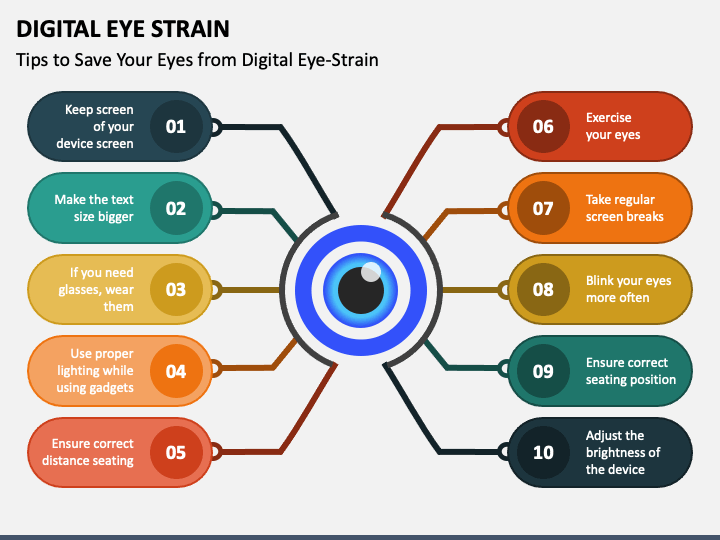 DIGITAL EYE STRAIN

Tips to Save Your Eyes from Digital Eye-Strain

Keep screen of your device screen 01

Make the text size bigger 02

If you need glasses, wear them 03

Use proper lighting while using gadgets 04

Ensure correct distance seating 05

06 Exercise your eyes

07 Take regular screen breaks

08 Blink your eyes more often

09 Ensure correct seating position

10 Adjust the brightness of the device